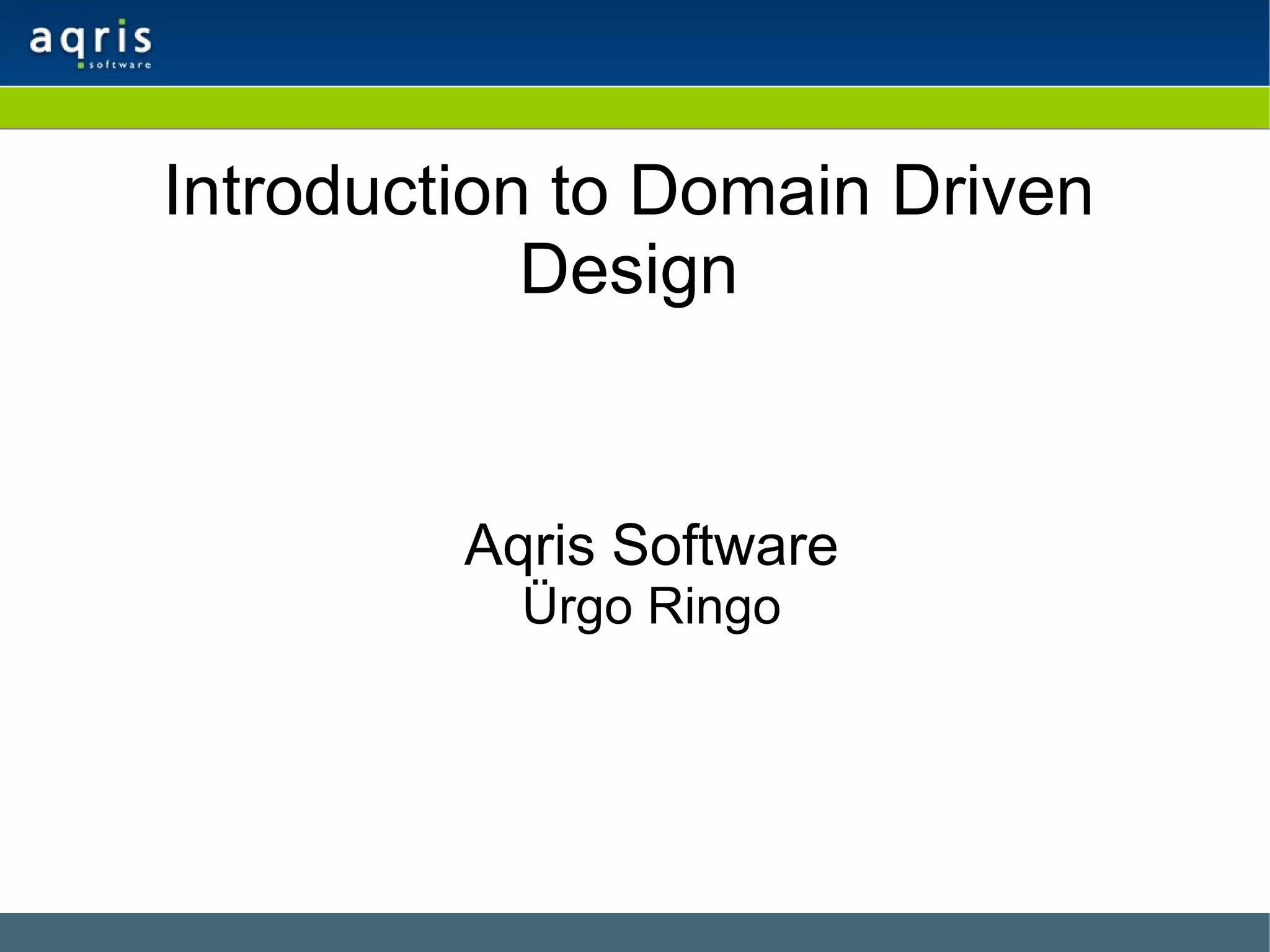 aqris
software

Introduction to Domain Driven Design

Aqris Software
Ürgo Ringo